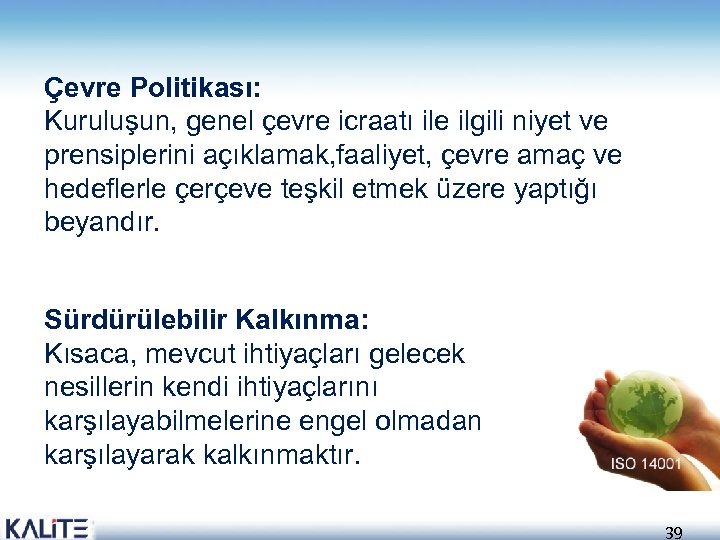 Çevre Politikası:
Kuruluşun, genel çevre icraatı ile ilgili niyet ve prensiplerini açıklamak,faaliyet, çevre amaç ve hedeflerle çerçeve teşkil etmek üzere yaptığı beyandır.

Sürdürülebilir Kalkınma:
Kısaca, mevcut ihtiyaçları gelecek nesillerin kendi ihtiyaçlarını karşılayabilmelerine engel olmadan karşılayarak kalkınmaktır.

ISO 14001

KALİTE

39